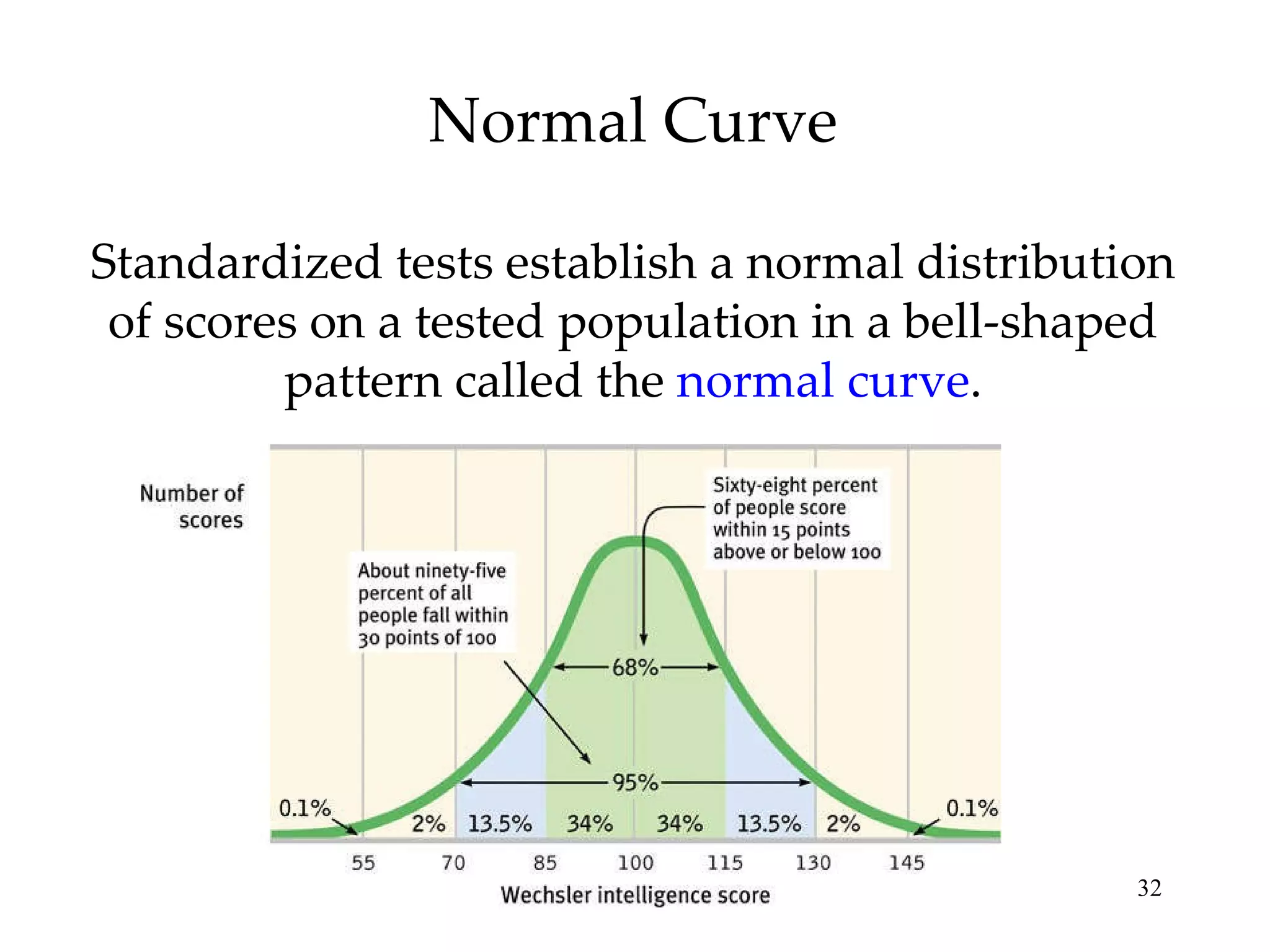 Normal Curve

Standardized tests establish a normal distribution of scores on a tested population in a bell-shaped pattern called the normal curve.

Number of scores

Sixty-eight percent of people score within 15 points above or below 100

About ninety-five percent of all people fall within 30 points of 100

68%

95%

0.1%

2%

13.5%

34%

34%

13.5%

2%

0.1%

55 70 85 100 115 130 145

Wechsler intelligence score

32